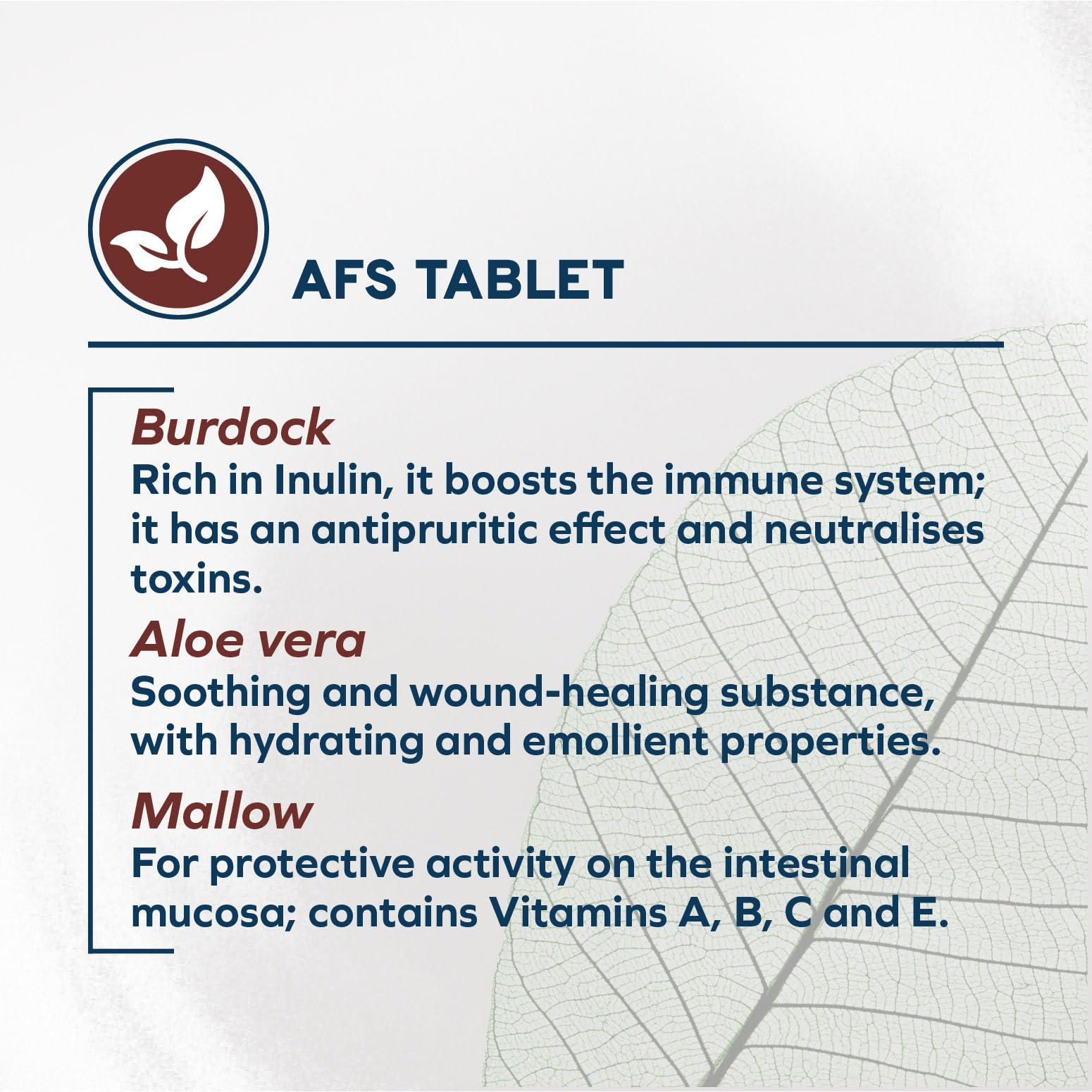 AFS TABLET

Burdock
Rich in Inulin, it boosts the immune system; it has an antipruritic effect and neutralises toxins.

Aloe vera
Soothing and wound-healing substance, with hydrating and emollient properties.

Mallow
For protective activity on the intestinal mucosa; contains Vitamins A, B, C and E.